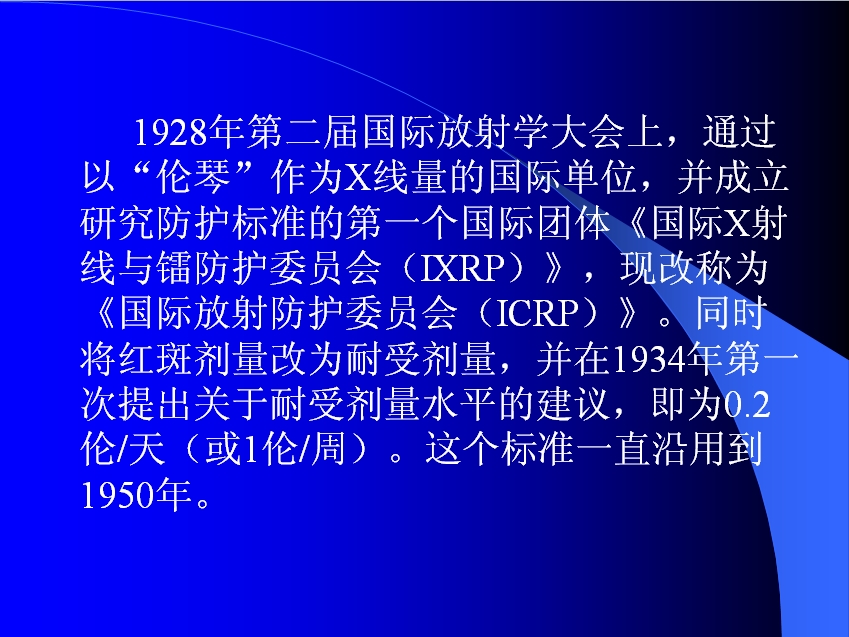 1928年第二届国际放射学大会上，通过以“伦琴”作为X线量的国际单位，并成立研究防护标准的第一个国际团体《国际X射线与镭防护委员会（IXRP）》，现改称为《国际放射防护委员会（ICRP）》。同时将红斑剂量改为耐受剂量，并在1934年第一次提出关于耐受剂量水平的建议，即为0.2伦/天（或1伦/周）。这个标准一直沿用到1950年。